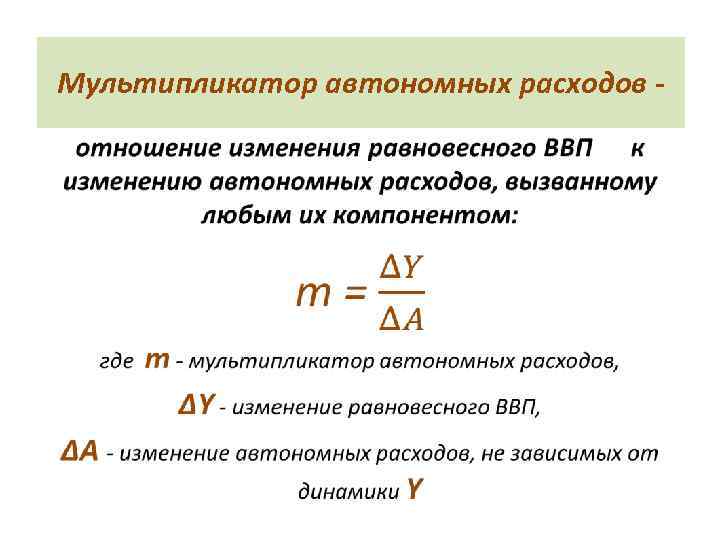 Мультипликатор автономных расходов -

отношение изменения равновесного ВВП к изменению автономных расходов, вызванному любым их компонентом:

$m = \frac{\Delta Y}{\Delta A}$

где $m$ - мультипликатор автономных расходов,

$\Delta Y$ - изменение равновесного ВВП,

$\Delta A$ - изменение автономных расходов, не зависимых от динамики $Y$